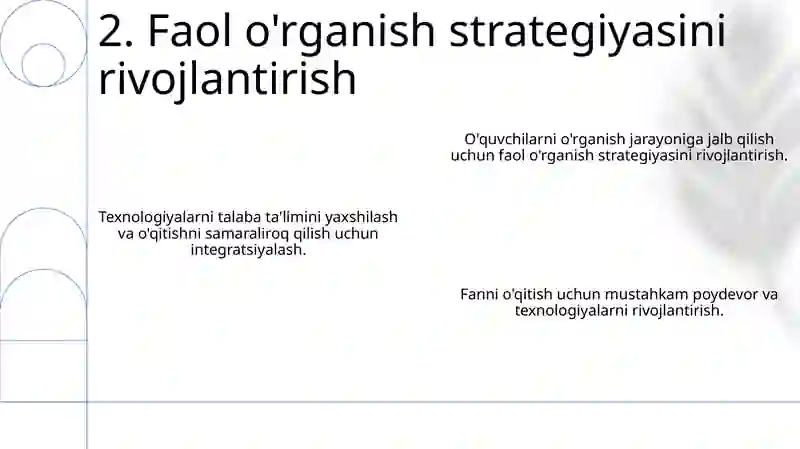 2. Faol o'rganish strategiyasini rivojlantirish

O'quvchilarni o'rganish jarayoniga jalb qilish uchun faol o'rganish strategiyasini rivojlantirish.

Texnologiyalarni talaba ta'limini yaxshilash va o'qitishni samaraliroq qilish uchun integratsiyalash.

Fanni o'qitish uchun mustahkam poydevor va texnologiyalarni rivojlantirish.